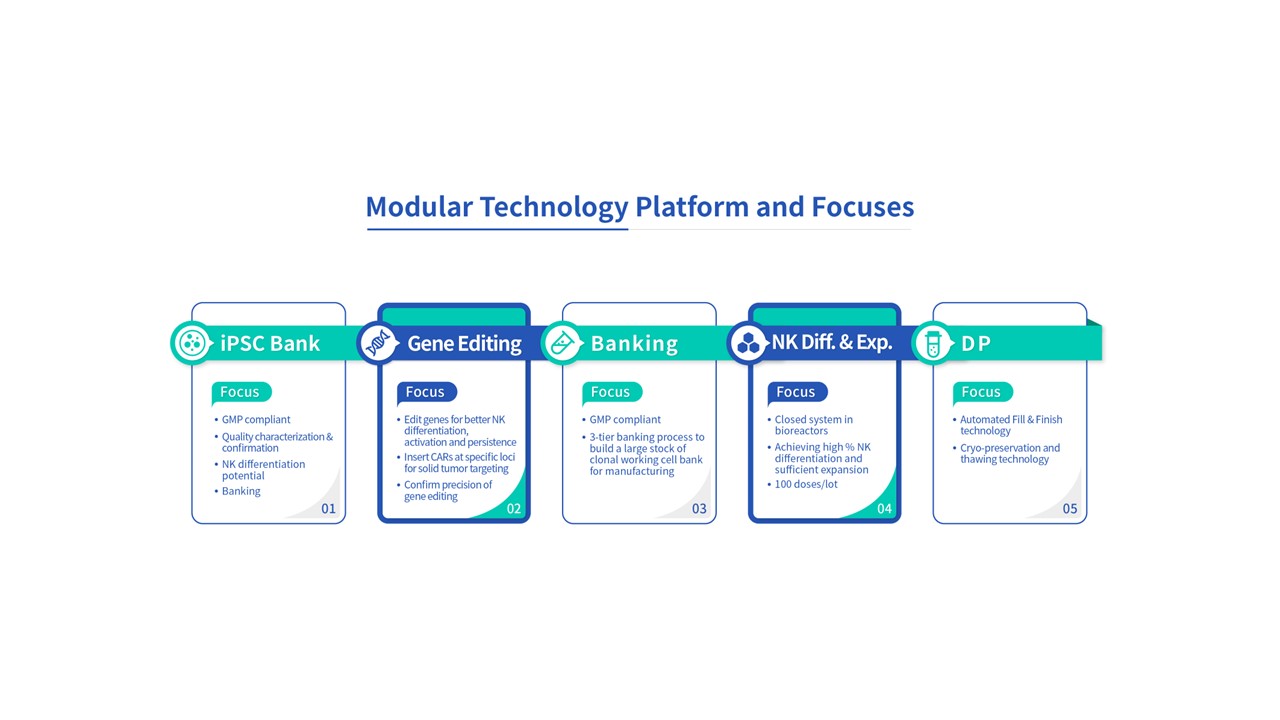 Modular Technology Platform and Focuses

iPSC Bank

Focus

• GMP compliant
• Quality characterization & confirmation
• NK differentiation potential
• Banking

01

Gene Editing

Focus

• Edit genes for better NK differentiation, activation and persistence
• Insert CARs at specific loci for solid tumor targeting
• Confirm precision of gene editing

02

Banking

Focus

• GMP compliant
• 3-tier banking process to build a large stock of clonal working cell bank for manufacturing

03

NK Diff. & Exp.

Focus

• Closed system in bioreactors
• Achieving high % NK differentiation and sufficient expansion
• 100 doses/lot

04

DP

Focus

• Automated Fill & Finish technology
• Cryo-preservation and thawing technology

05